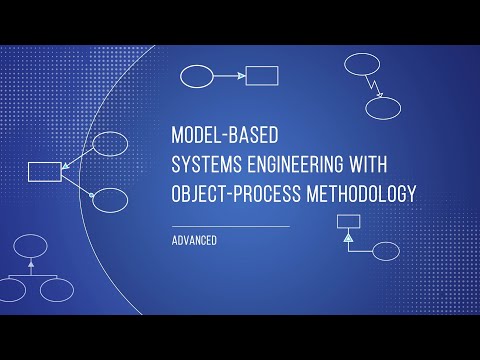 MODEL-BASED
SYSTEMS ENGINEERING WITH
OBJECT-PROCESS METHODOLOGY

ADVANCED